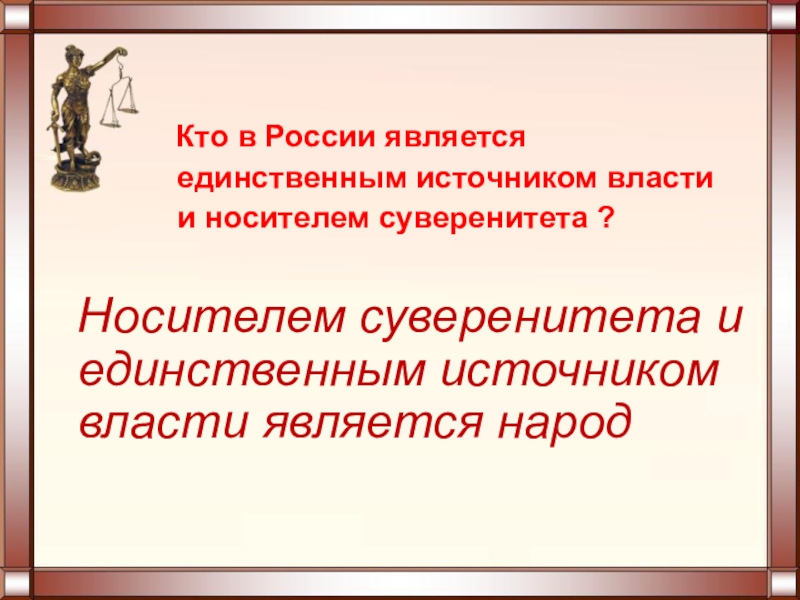 Кто в России является единственным источником власти и носителем суверенитета ?

Носителем суверенитета и единственным источником власти является народ